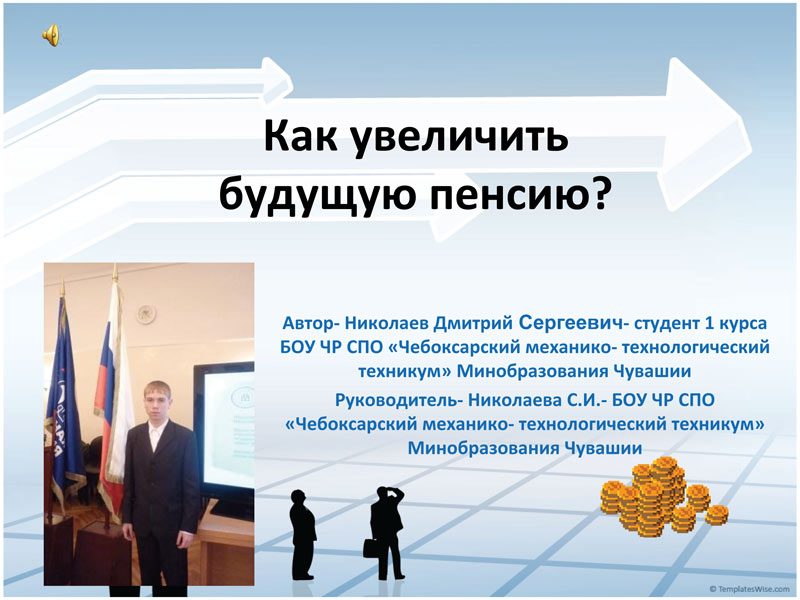 Как увеличить будущую пенсию?

Автор- Николаев Дмитрий Сергеевич- студент 1 курса БОУ ЧР СПО «Чебоксарский механико- технологический техникум» Минобразования Чувашии

Руководитель- Николаева С.И.- БОУ ЧР СПО «Чебоксарский механико- технологический техникум» Минобразования Чувашии

© TemplatesWise.com